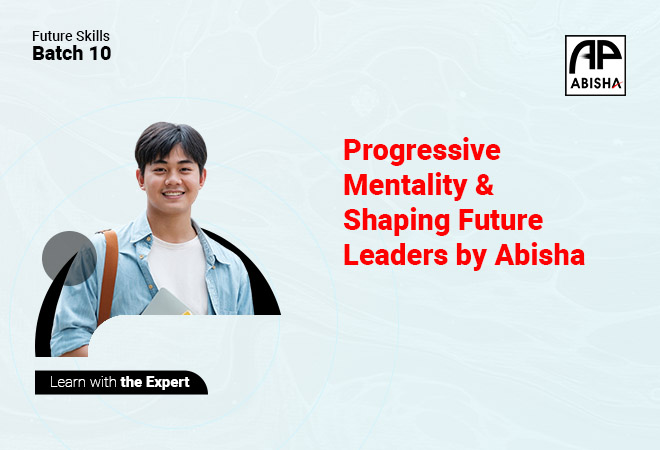 Future Skills
Batch 10

AP
ABISHA

Progressive Mentality & Shaping Future Leaders by Abisha

Learn with the Expert